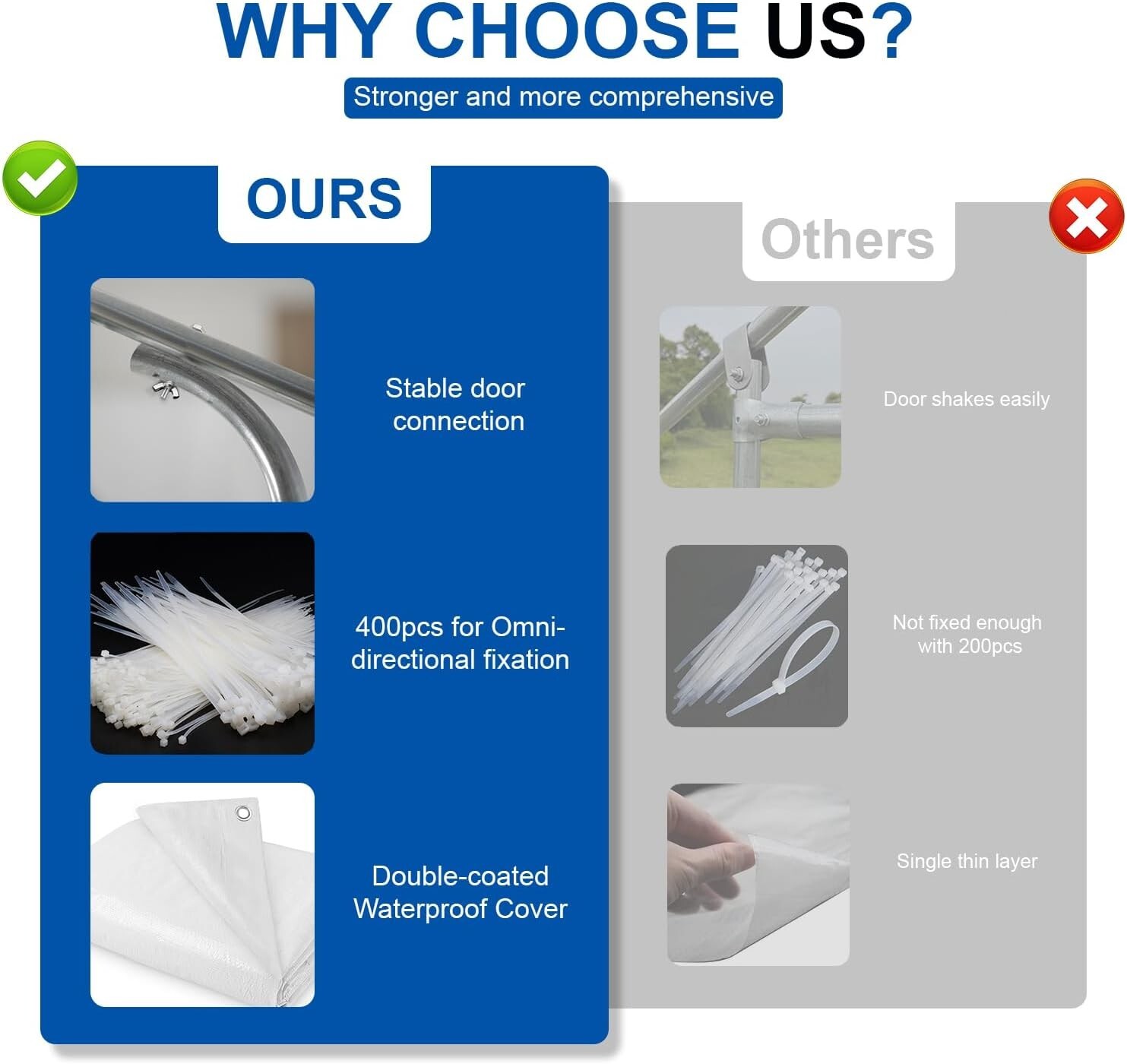 WHY CHOOSE US?

Stronger and more comprehensive

OURS

Stable door connection

400pcs for Omni-directional fixation

Double-coated Waterproof Cover

Others

Door shakes easily

Not fixed enough with 200pcs

Single thin layer